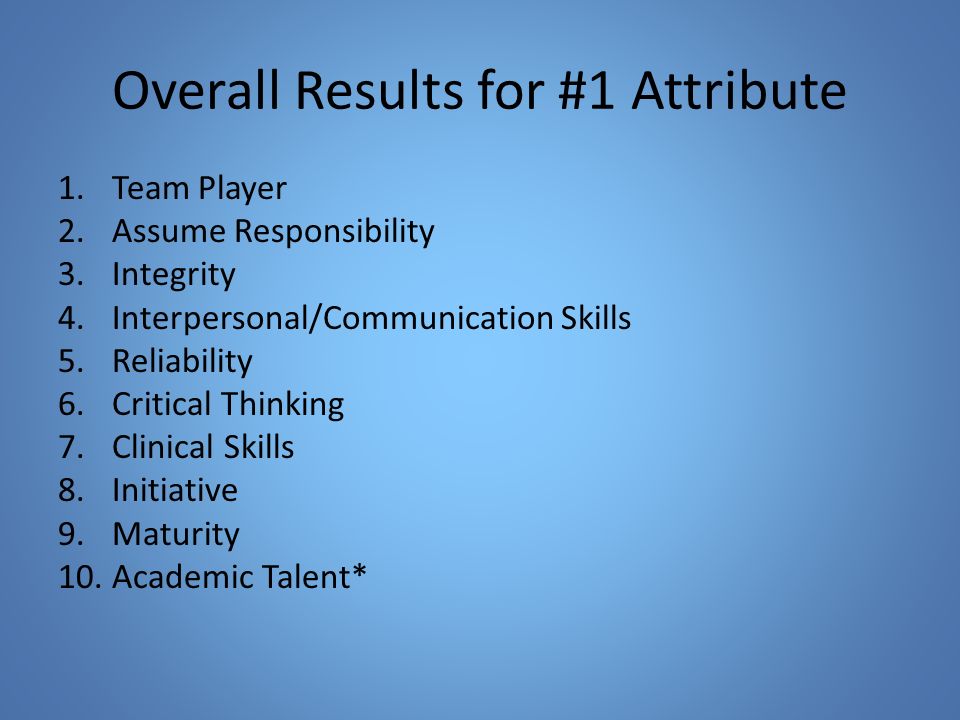 Overall Results for #1 Attribute

1. Team Player
2. Assume Responsibility
3. Integrity
4. Interpersonal/Communication Skills
5. Reliability
6. Critical Thinking
7. Clinical Skills
8. Initiative
9. Maturity
10. Academic Talent*